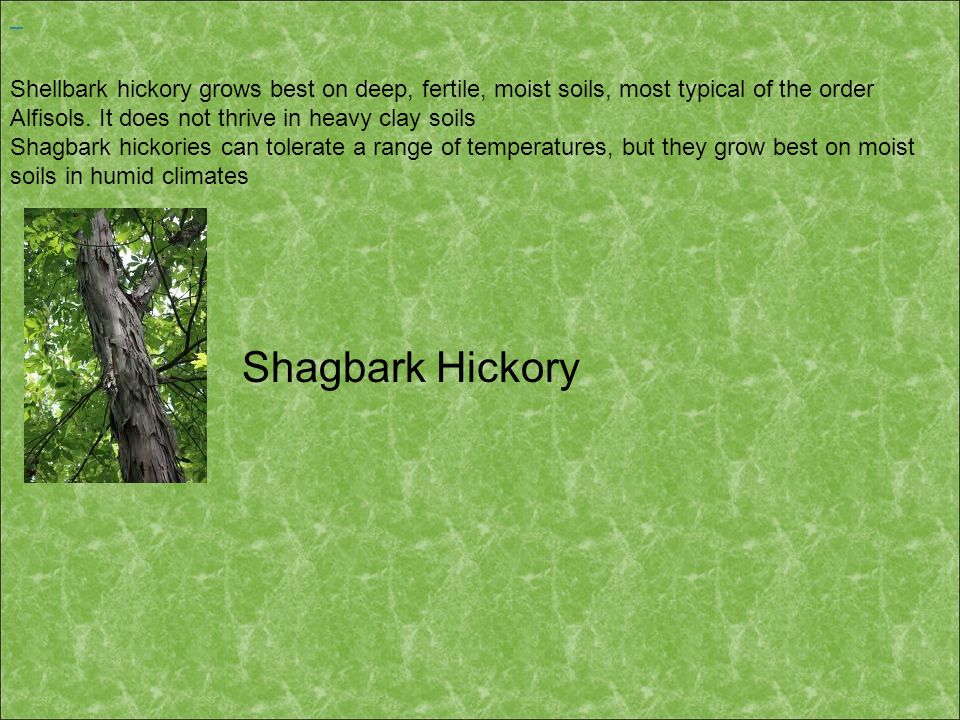 Shellbark hickory grows best on deep, fertile, moist soils, most typical of the order Alfisols. It does not thrive in heavy clay soils
Shagbark hickories can tolerate a range of temperatures, but they grow best on moist soils in humid climates

Shagbark Hickory